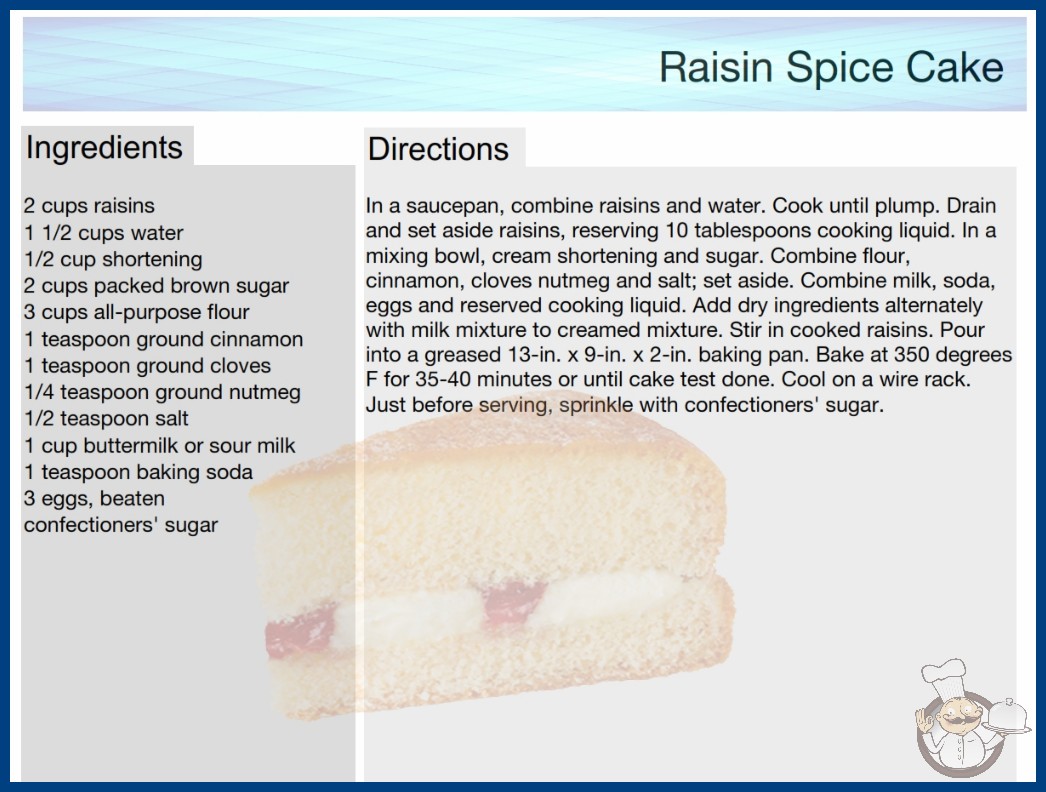 Raisin Spice Cake

Ingredients

2 cups raisins
1 1/2 cups water
1/2 cup shortening
2 cups packed brown sugar
3 cups all-purpose flour
1 teaspoon ground cinnamon
1 teaspoon ground cloves
1/4 teaspoon ground nutmeg
1/2 teaspoon salt
1 cup buttermilk or sour milk
1 teaspoon baking soda
3 eggs, beaten
confectioners' sugar

Directions

In a saucepan, combine raisins and water. Cook until plump. Drain and set aside raisins, reserving 10 tablespoons cooking liquid. In a mixing bowl, cream shortening and sugar. Combine flour, cinnamon, cloves nutmeg and salt; set aside. Combine milk, soda, eggs and reserved cooking liquid. Add dry ingredients alternately with milk mixture to creamed mixture. Stir in cooked raisins. Pour into a greased 13-in. x 9-in. x 2-in. baking pan. Bake at 350 degrees F for 35-40 minutes or until cake test done. Cool on a wire rack. Just before serving, sprinkle with confectioners' sugar.